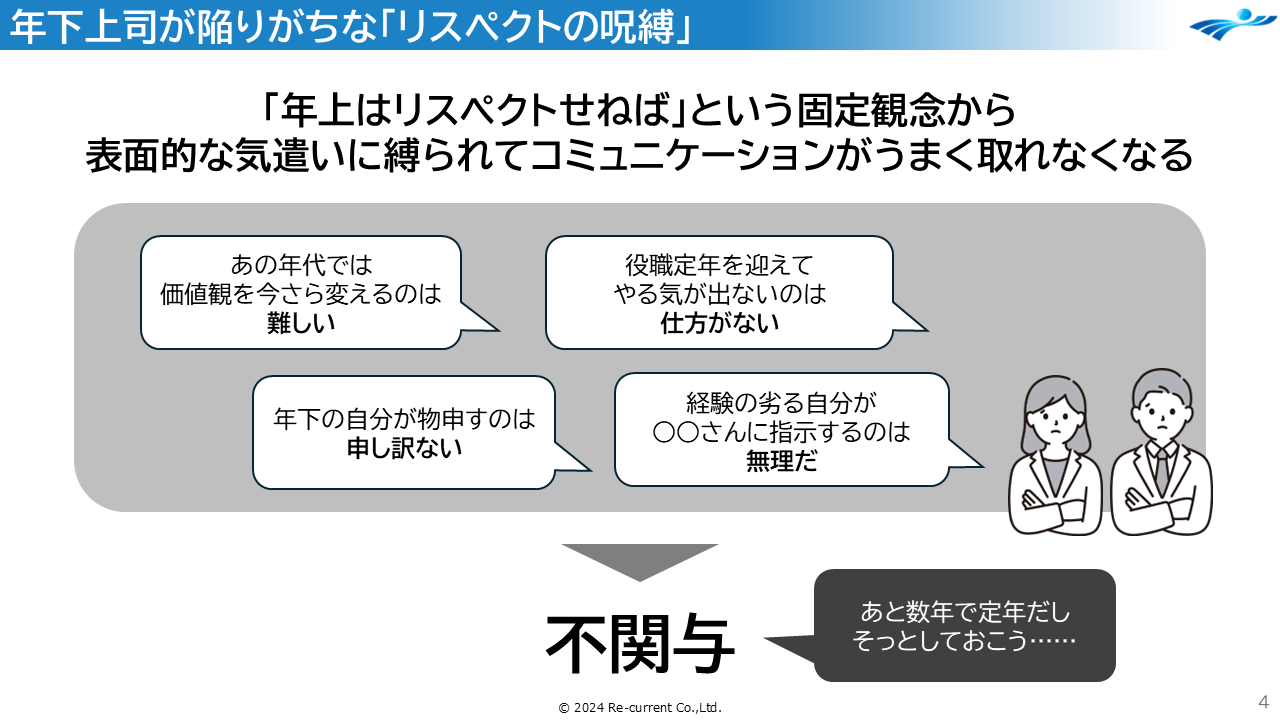 年下上司が陥りがちな「リスペクトの呪縛」

「年上はリスペクトせねば」という固定観念から
表面的な気遣いに縛られてコミュニケーションがうまく取れなくなる

あの年代では
価値観を今さら変えるのは
難しい

役職定年を迎えて
やる気が出ないのは
仕方がない

年下の自分が物申すのは
申し訳ない

経験の劣る自分が
○○さんに指示するのは
無理だ

不関与

あと数年で定年だし
そっとしておこう……

© 2024 Re-current Co.,Ltd.

4